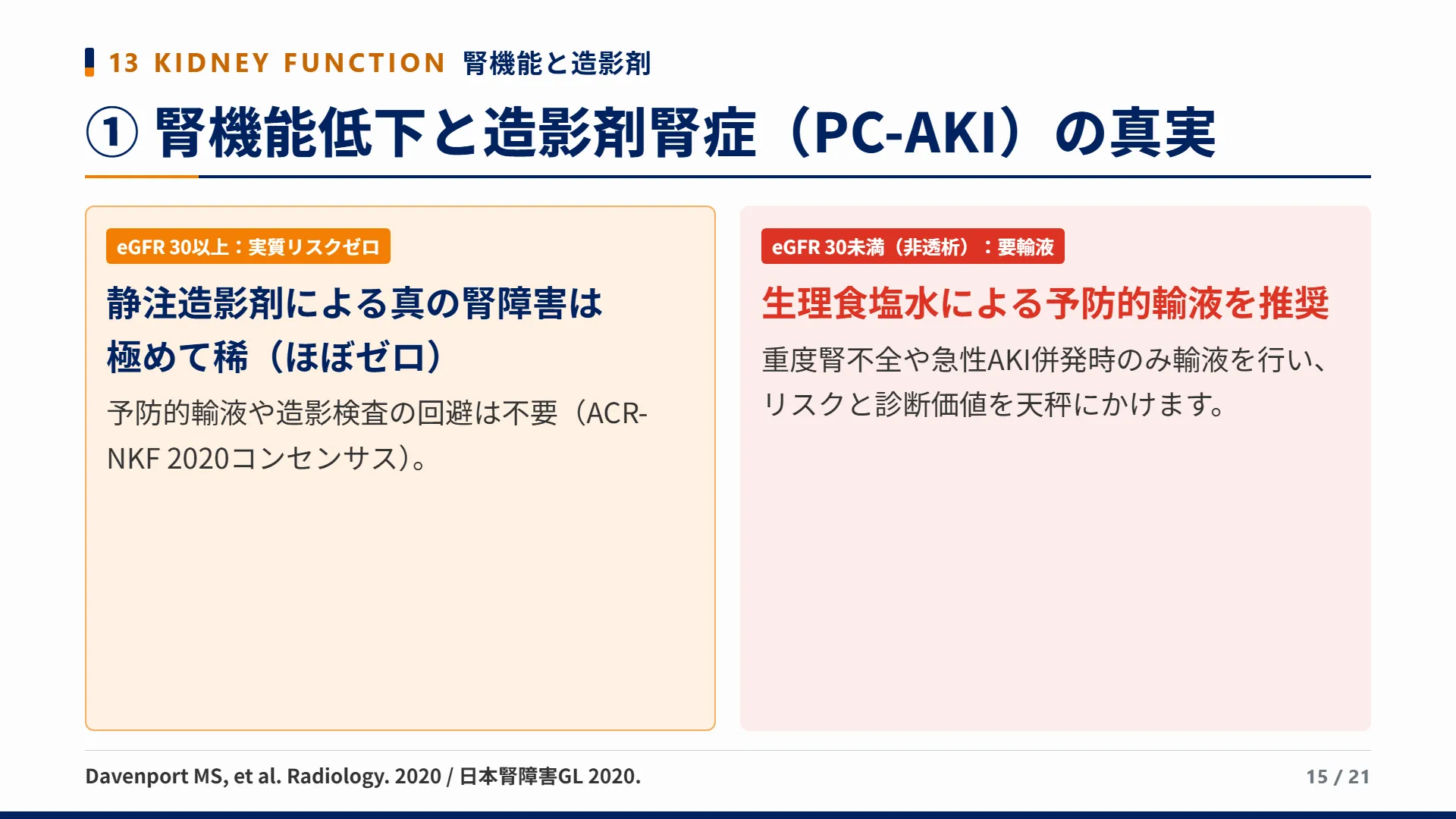 13 KIDNEY FUNCTION 腎機能と造影剤

① 腎機能低下と造影剤腎症（PC-AKI）の真実

eGFR 30以上：実質リスクゼロ

静注造影剤による真の腎障害は極めて稀（ほぼゼロ）

予防的輸液や造影検査の回避は不要（ACR-NKF 2020コンセンサス）。

eGFR 30未満（非透析）：要輸液

生理食塩水による予防的輸液を推奨

重度腎不全や急性AKI併発時のみ輸液を行い、リスクと診断価値を天秤にかけます。

Davenport MS, et al. Radiology. 2020 / 日本腎障害GL 2020.

15 / 21